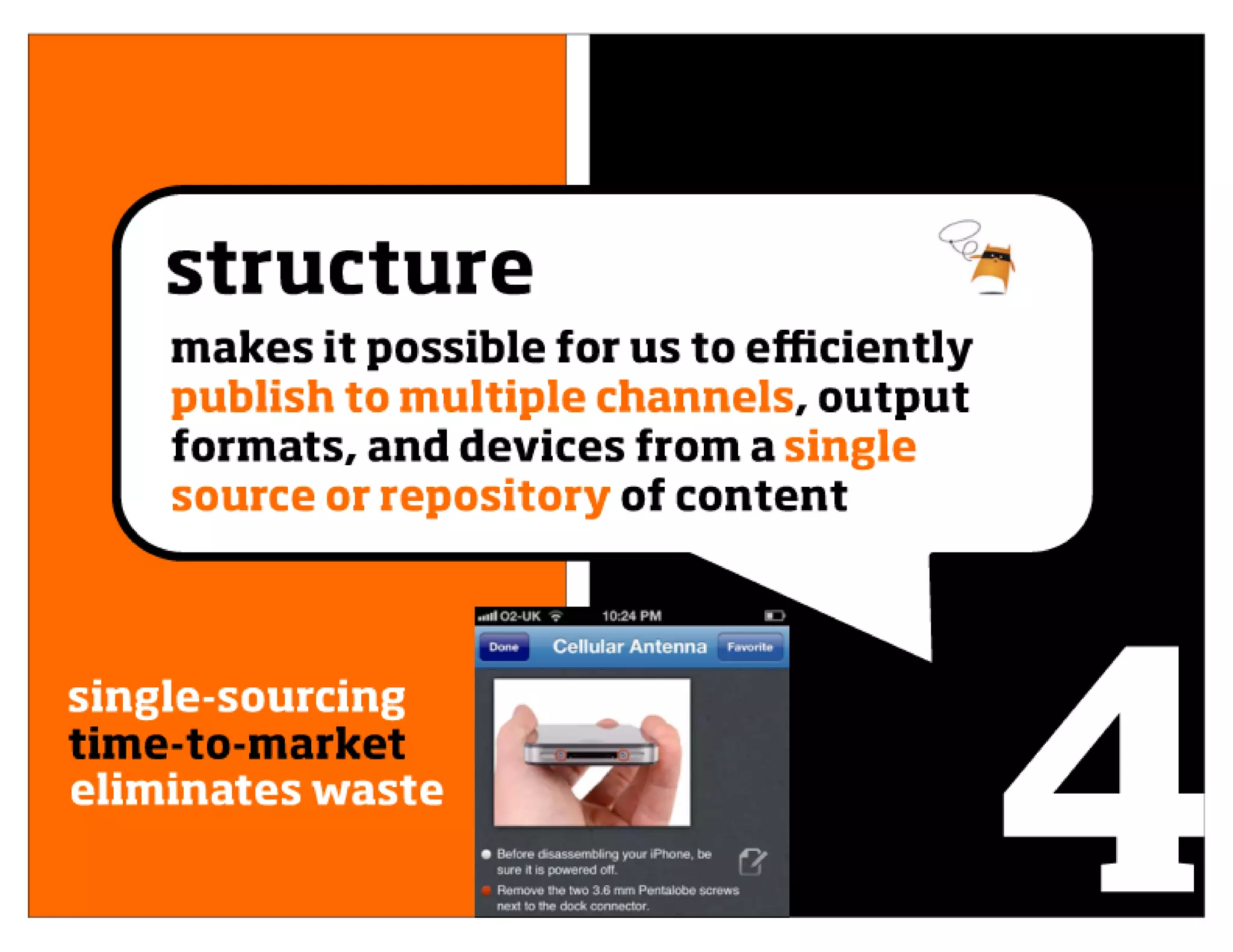 structure

makes it possible for us to efficiently publish to multiple channels, output formats, and devices from a single source or repository of content

single-sourcing
time-to-market
eliminates waste

O2-UK 10:24 PM

Done Cellular Antenna Favorite

Before disassembling your iPhone, be sure it is powered off.

Remove the two 3.6 mm Pentalobe screws next to the dock connector.

4